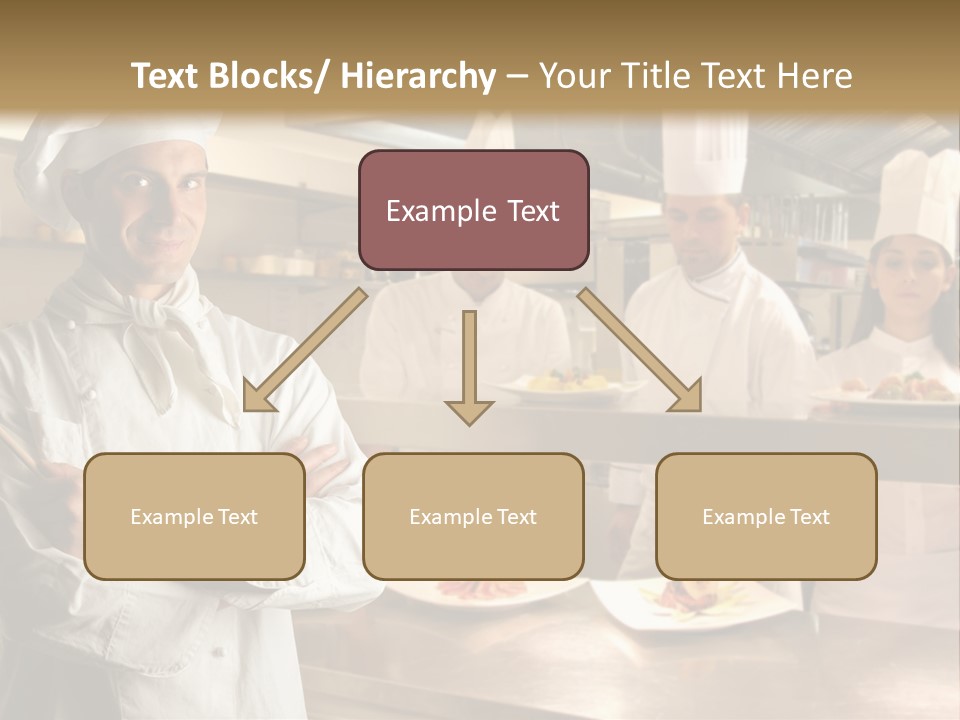 Text Blocks/ Hierarchy – Your Title Text Here

Example Text

Example Text

Example Text

Example Text